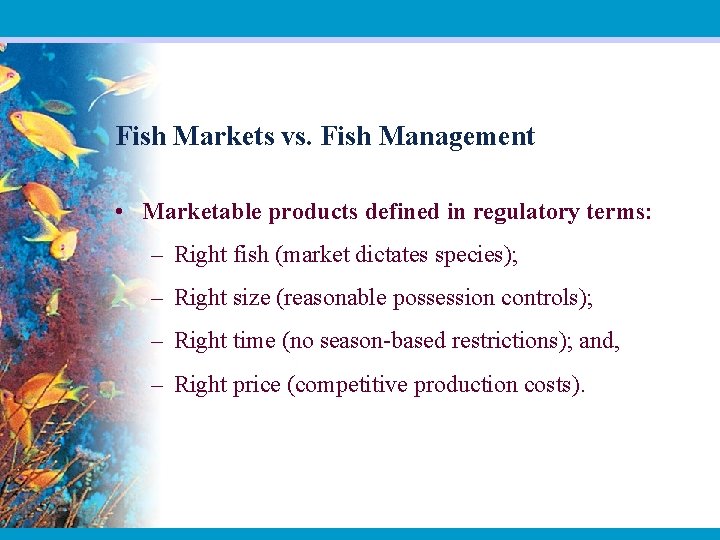 Fish Markets vs. Fish Management

• Marketable products defined in regulatory terms:

– Right fish (market dictates species);

– Right size (reasonable possession controls);

– Right time (no season-based restrictions); and,

– Right price (competitive production costs).